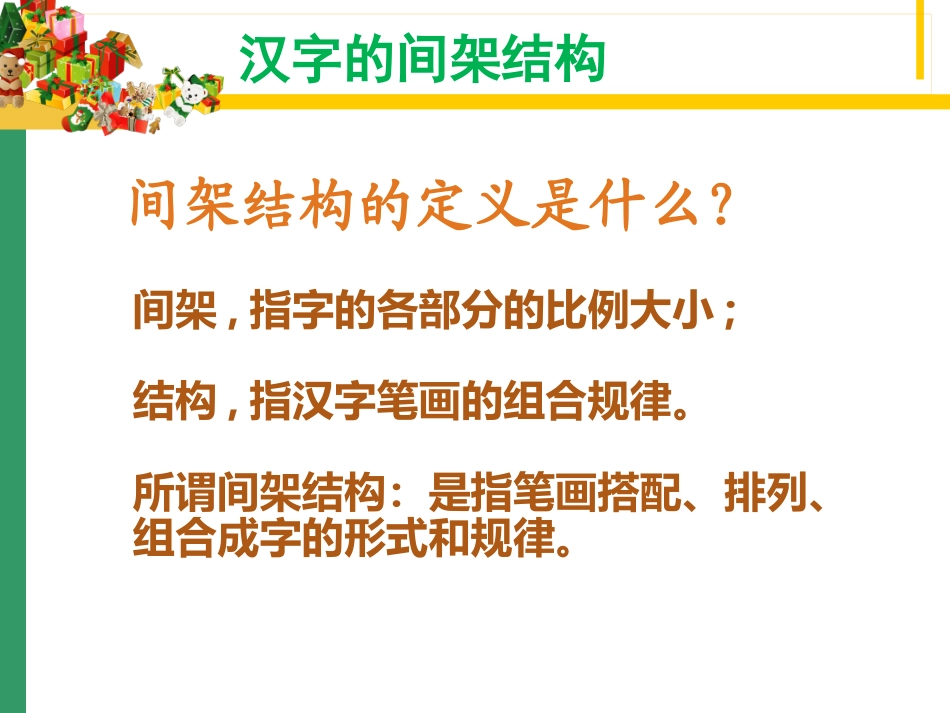 汉字的间架结构

间架结构的定义是什么？

间架，指字的各部分的比例大小；

结构，指汉字笔画的组合规律。

所谓间架结构：是指笔画搭配、排列、组合成字的形式和规律。